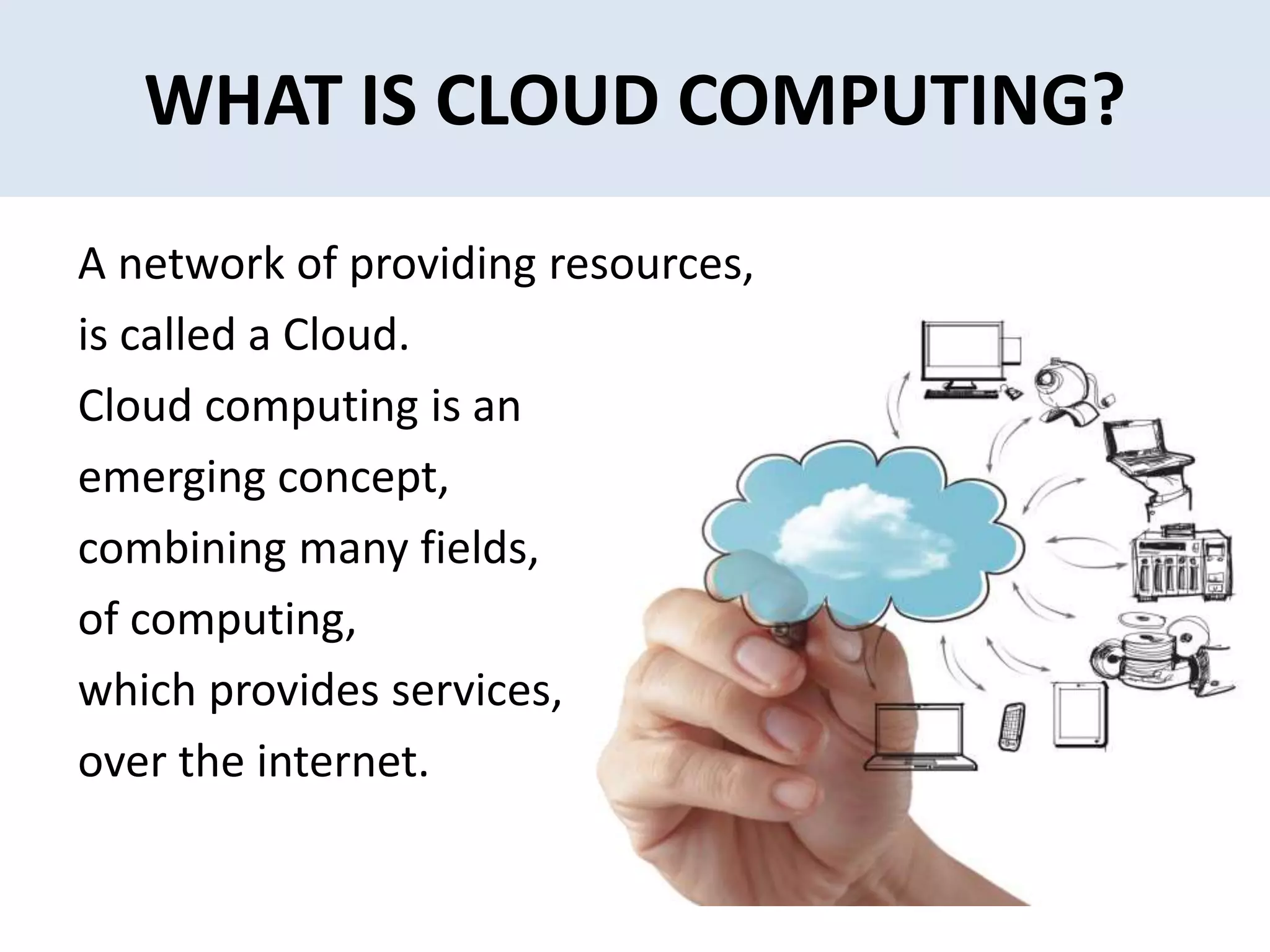 WHAT IS CLOUD COMPUTING?

A network of providing resources, is called a Cloud.
Cloud computing is an emerging concept, combining many fields, of computing, which provides services, over the internet.